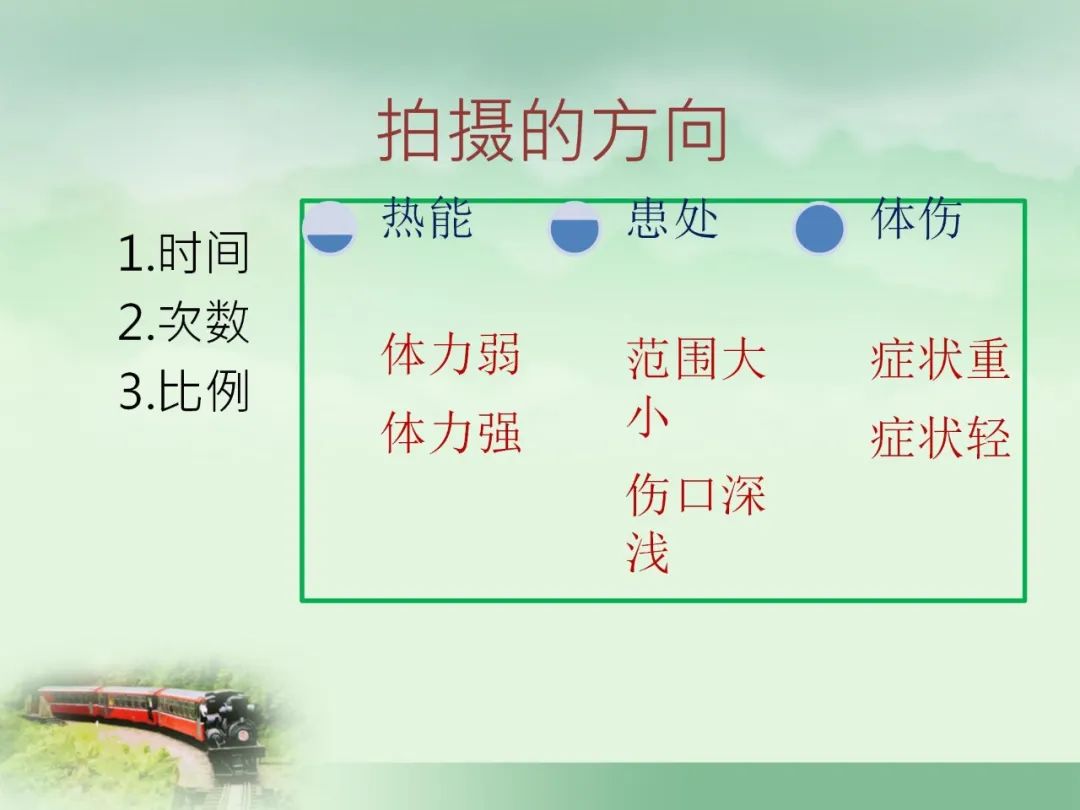 拍摄的方向

1.时间
2.次数
3.比例

热能

体力弱
体力强

患处

范围大小
伤口深浅

体伤

症状重
症状轻